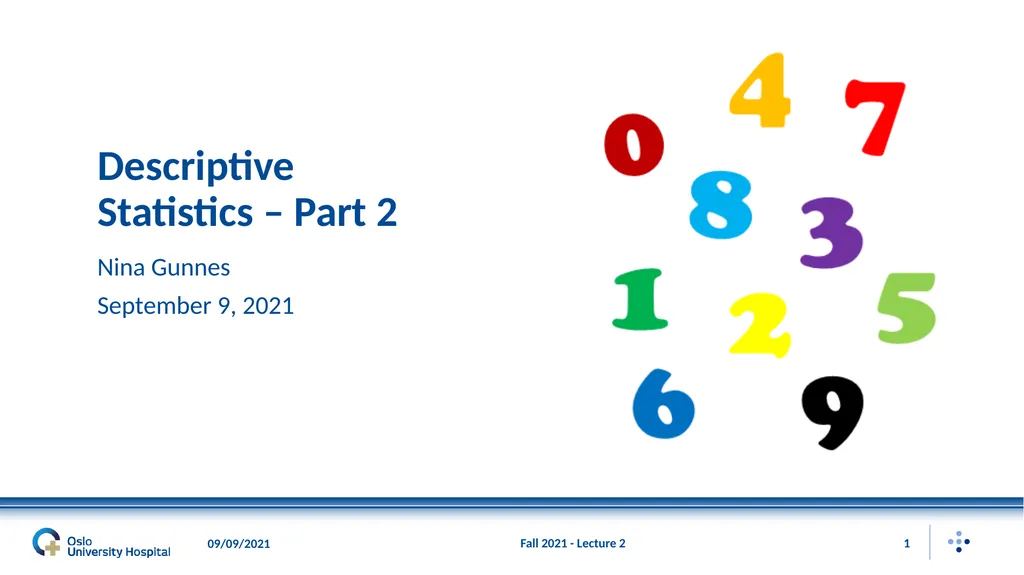 Descriptive Statistics – Part 2

Nina Gunnes

September 9, 2021

4 7 0 8 3 1 2 5 6 9

Oslo University Hospital

09/09/2021

Fall 2021 - Lecture 2

1